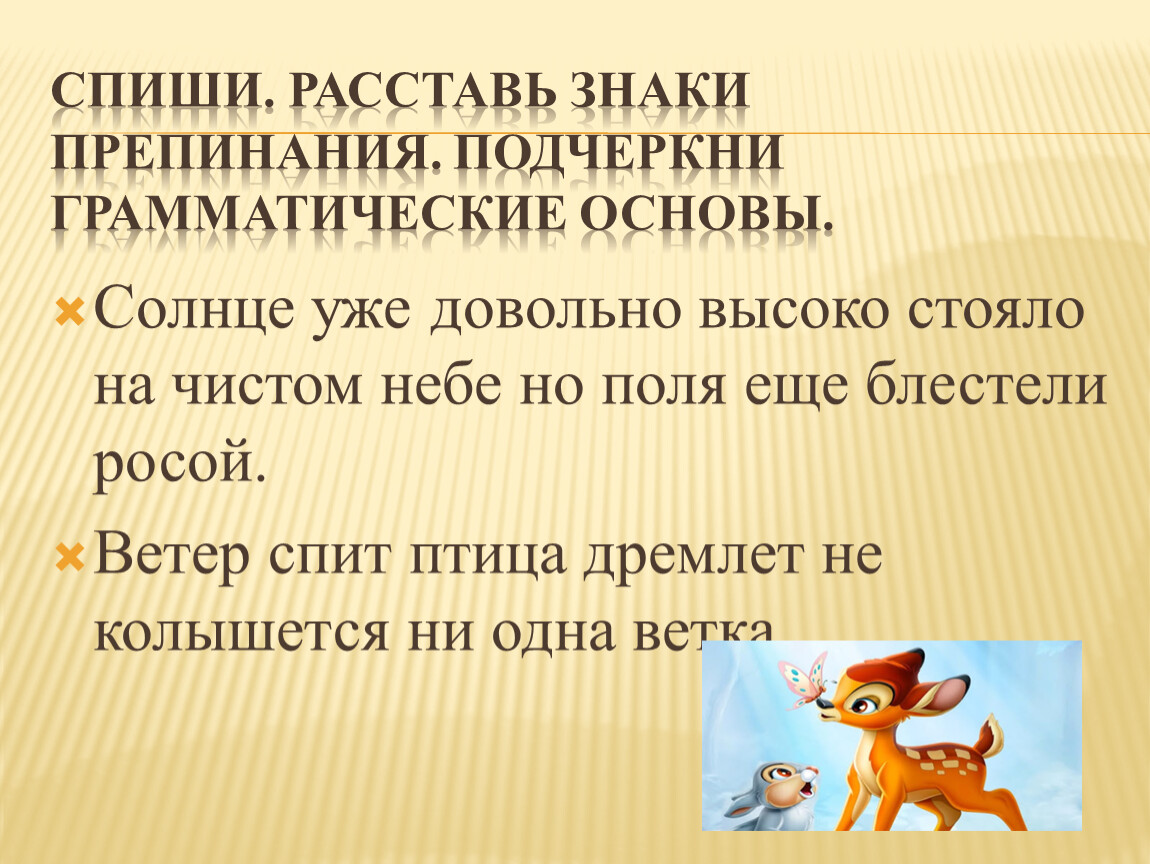 СПИШИ. РАССТАВЬ ЗНАКИ ПРЕПИНАНИЯ. ПОДЧЕРКНИ ГРАММАТИЧЕСКИЕ ОСНОВЫ.

Солнце уже довольно высоко стояло на чистом небе но поля еще блестели росой.

Ветер спит птица дремлет не колышется ни одна ветка